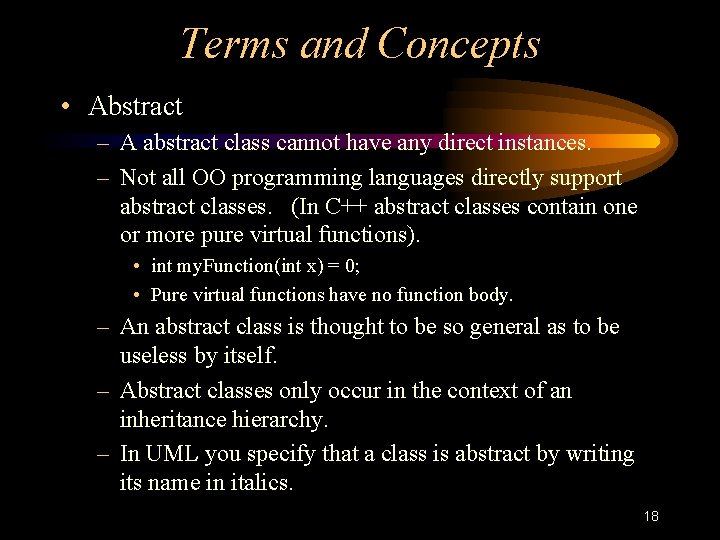 Terms and Concepts

• Abstract
 – A abstract class cannot have any direct instances.
 – Not all OO programming languages directly support abstract classes. (In C++ abstract classes contain one or more pure virtual functions).
  • int myFunction(int x) = 0;
  • Pure virtual functions have no function body.
 – An abstract class is thought to be so general as to be useless by itself.
 – Abstract classes only occur in the context of an inheritance hierarchy.
 – In UML you specify that a class is abstract by writing its name in italics.

18